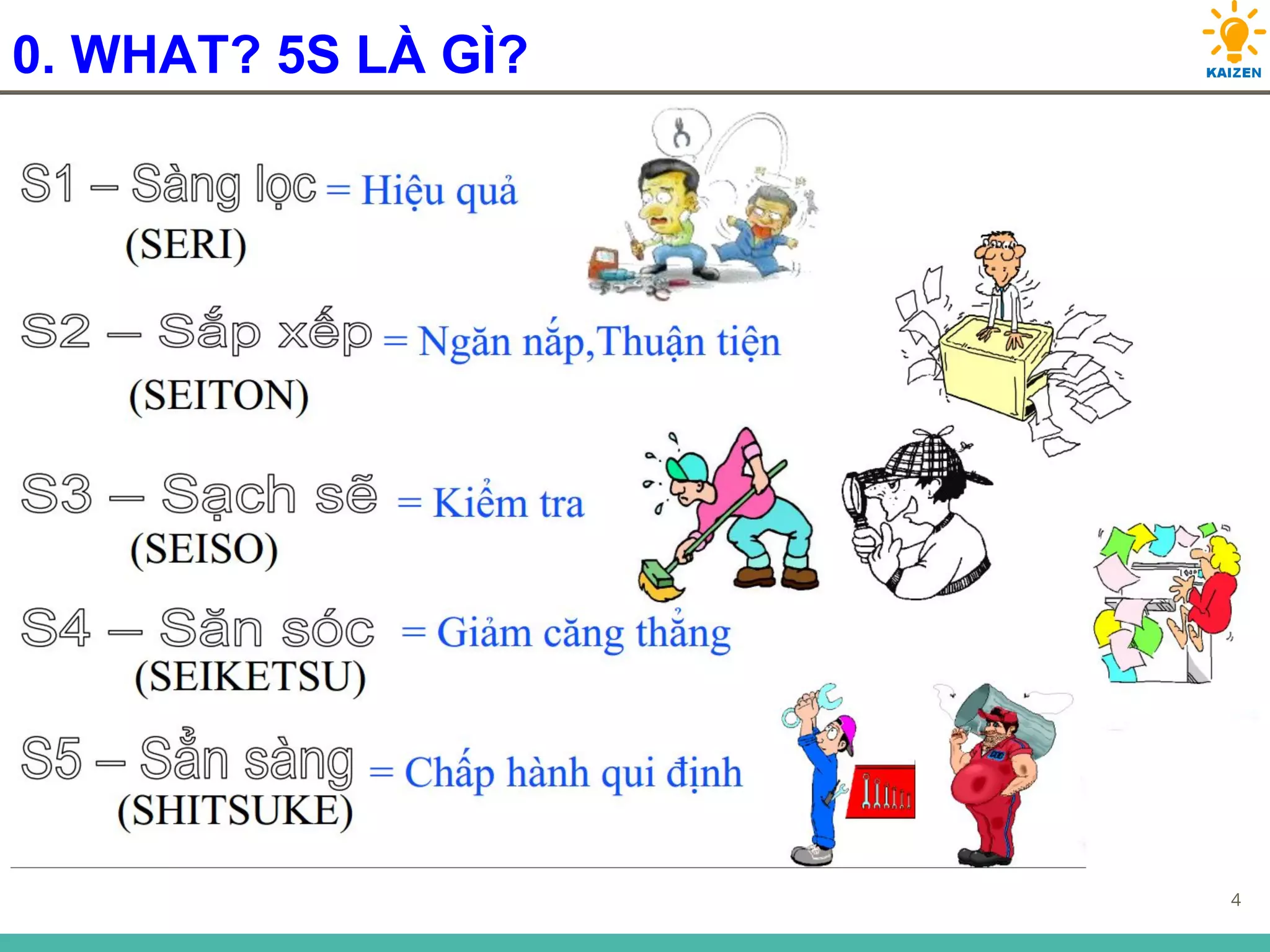 0. WHAT? 5S LÀ GÌ?

KAIZEN

S1 – Sàng lọc = Hiệu quả
(SERI)

S2 – Sắp xếp = Ngăn nắp,Thuận tiện
(SEITON)

S3 – Sạch sẽ = Kiểm tra
(SEISO)

S4 – Săn sóc = Giảm căng thẳng
(SEIKETSU)

S5 – Sẳn sàng = Chấp hành qui định
(SHITSUKE)

4